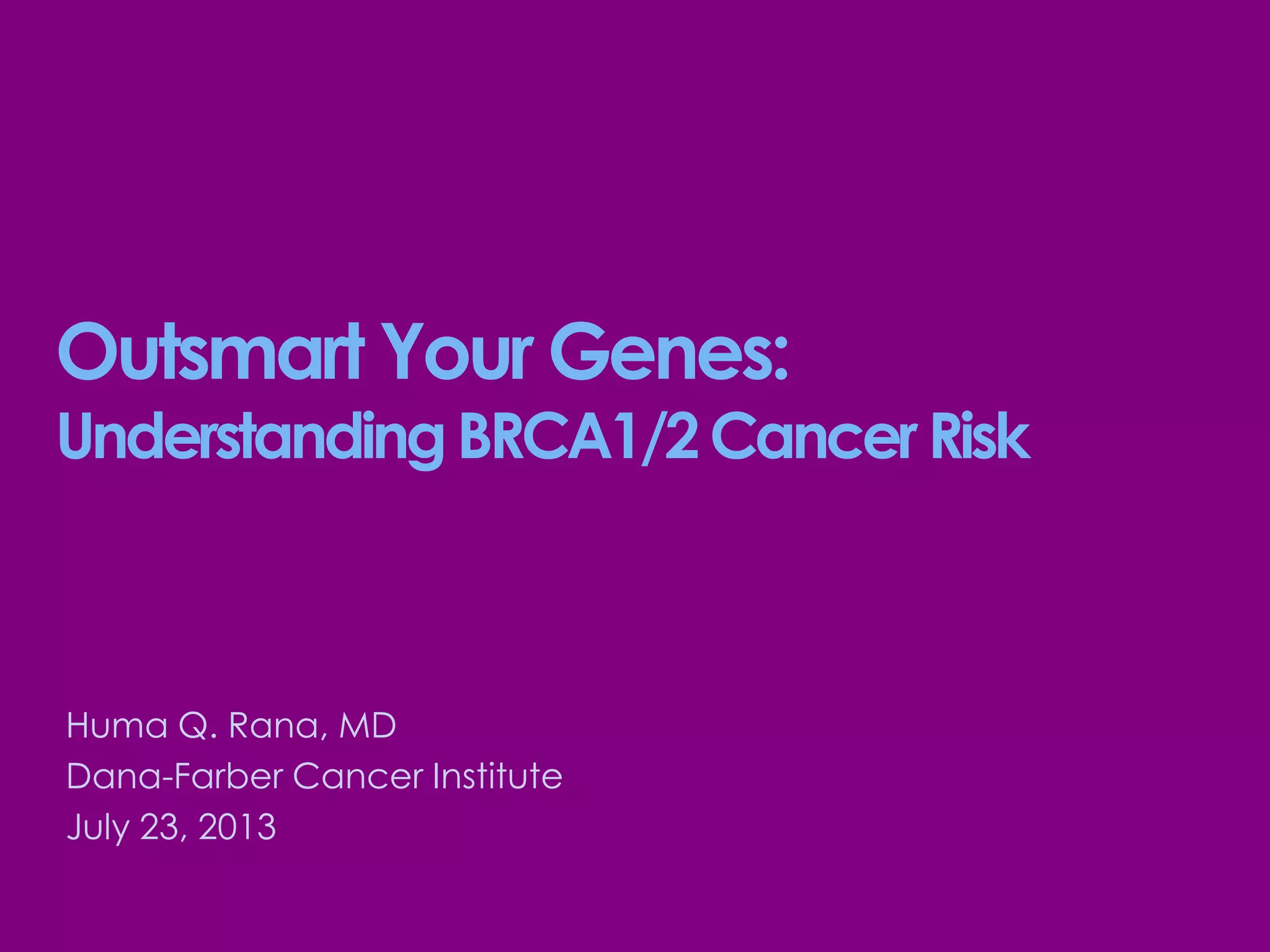 Outsmart Your Genes:
Understanding BRCA1/2 Cancer Risk

Huma Q. Rana, MD
Dana-Farber Cancer Institute
July 23, 2013